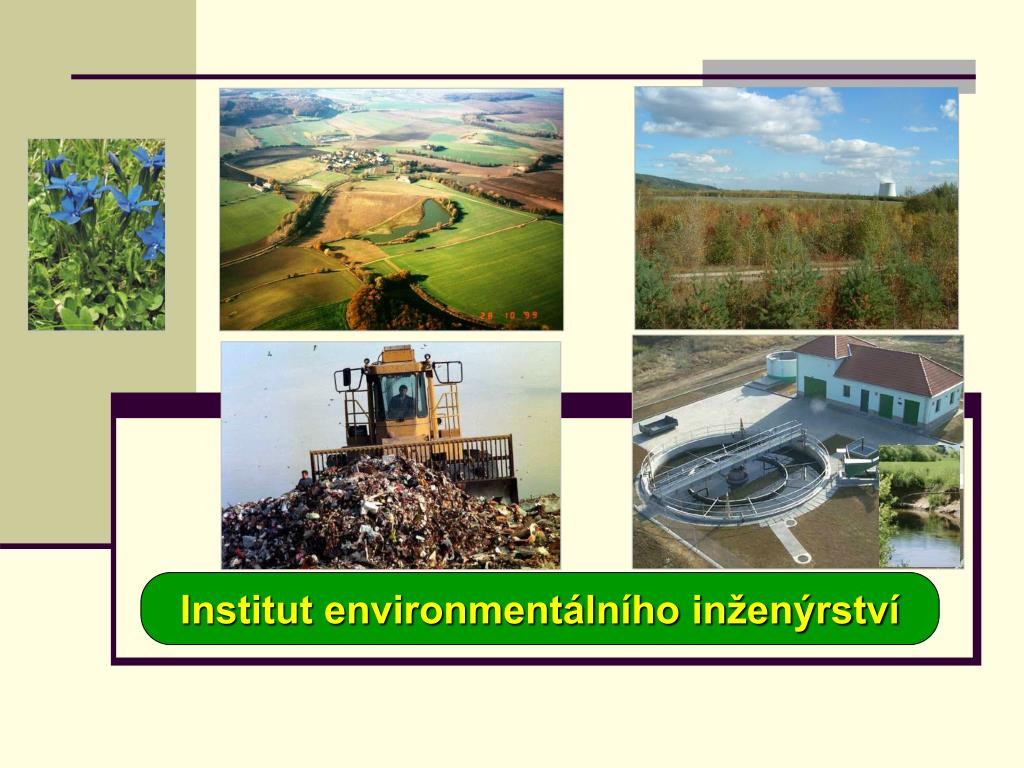 28 10 99

Institut environmentálního inženýrství